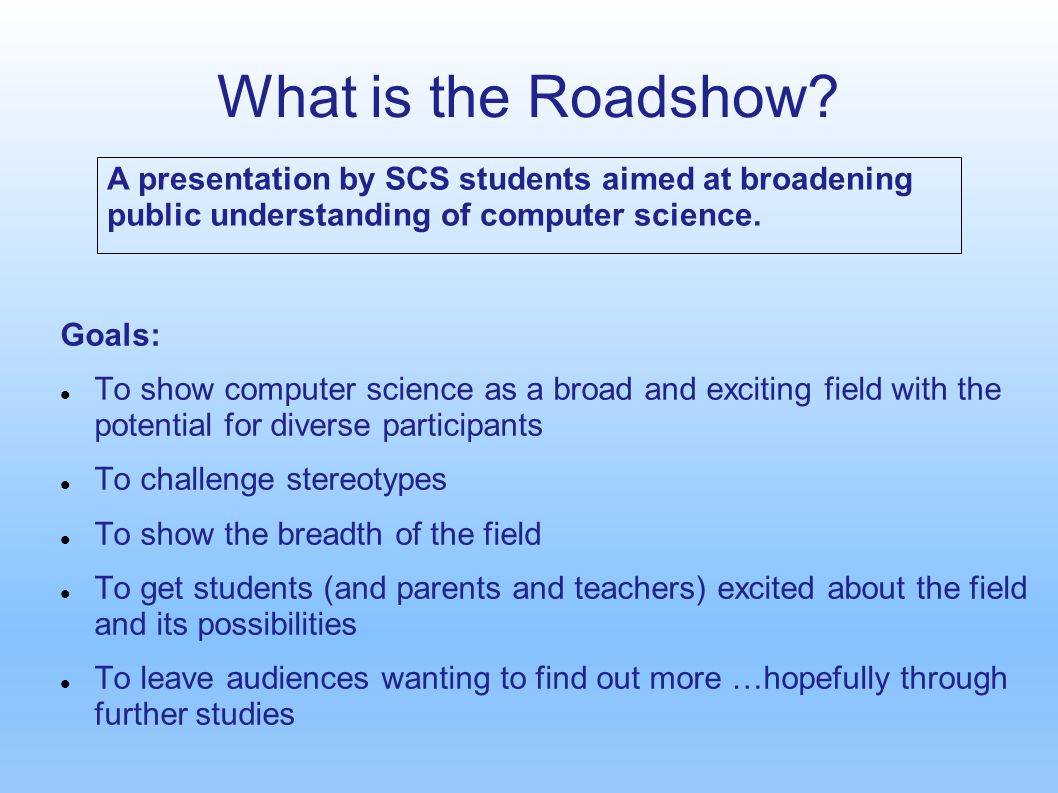 What is the Roadshow?

A presentation by SCS students aimed at broadening public understanding of computer science.

Goals:

- To show computer science as a broad and exciting field with the potential for diverse participants
- To challenge stereotypes
- To show the breadth of the field
- To get students (and parents and teachers) excited about the field and its possibilities
- To leave audiences wanting to find out more …hopefully through further studies